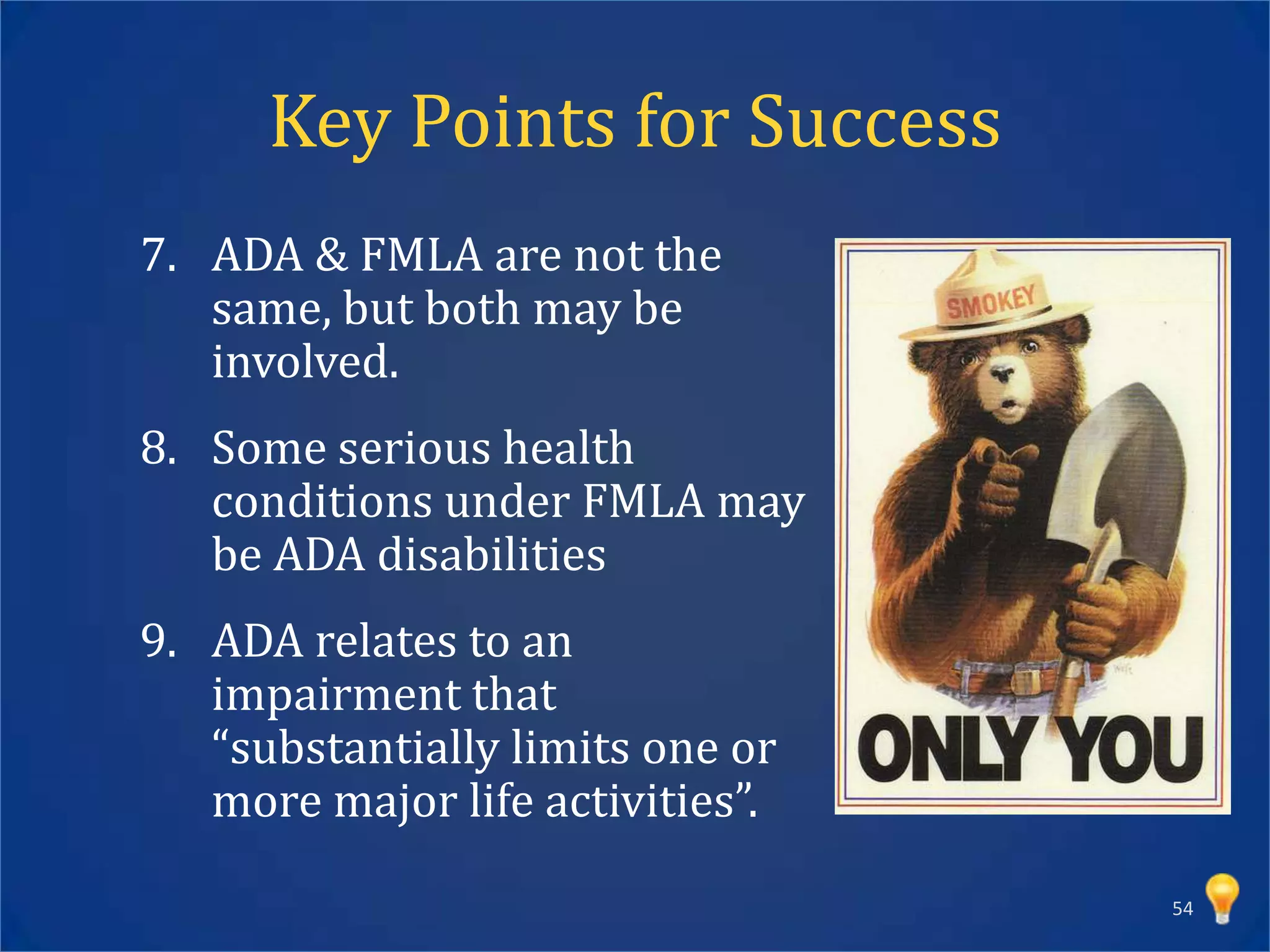 Key Points for Success

7. ADA & FMLA are not the same, but both may be involved.

8. Some serious health conditions under FMLA may be ADA disabilities

9. ADA relates to an impairment that “substantially limits one or more major life activities”.

SMOKEY

ONLY YOU

54